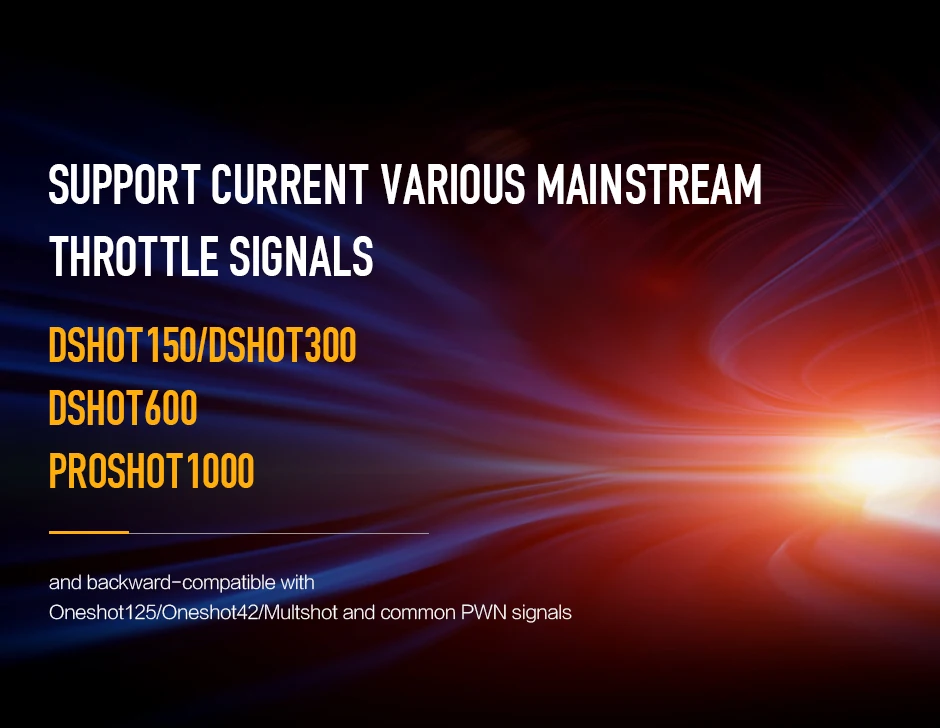 SUPPORT CURRENT VARIOUS MAINSTREAM THROTTLE SIGNALS

DSHOT150/DSHOT300
DSHOT600
PROSHOT1000

and backward-compatible with
Oneshot125/Oneshot42/Multshot and common PWN signals